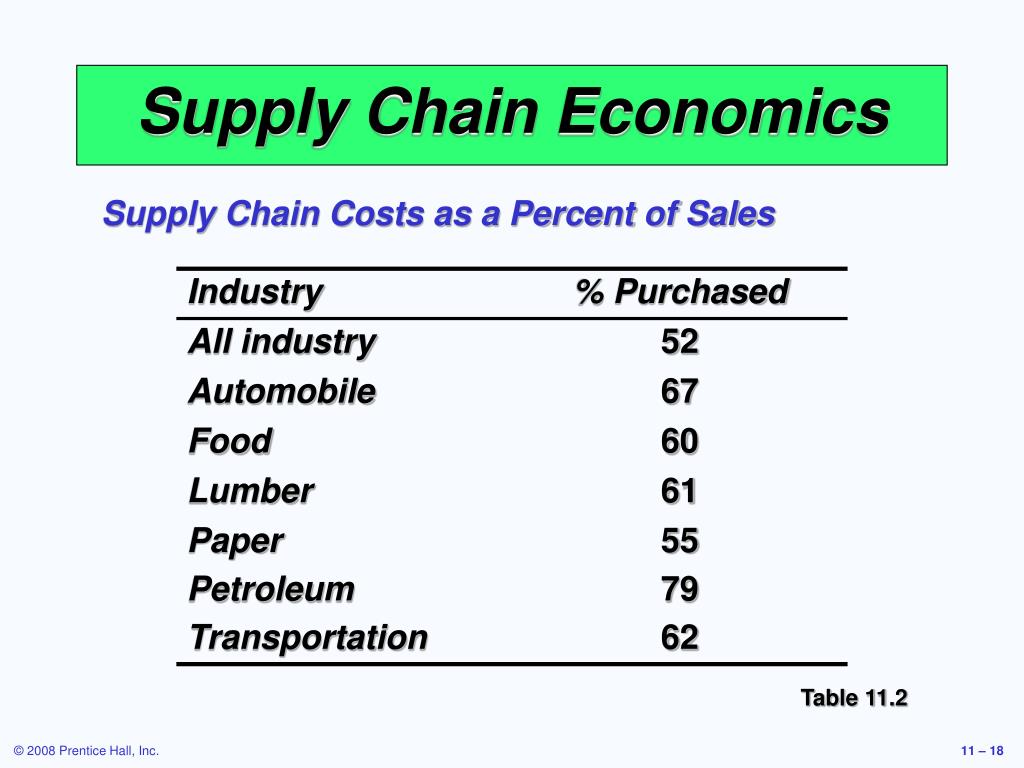 Supply Chain Economics

Supply Chain Costs as a Percent of Sales

| Industry | % Purchased |
|---|---|
| All industry | 52 |
| Automobile | 67 |
| Food | 60 |
| Lumber | 61 |
| Paper | 55 |
| Petroleum | 79 |
| Transportation | 62 |

Table 11.2

© 2008 Prentice Hall, Inc.

11 – 18